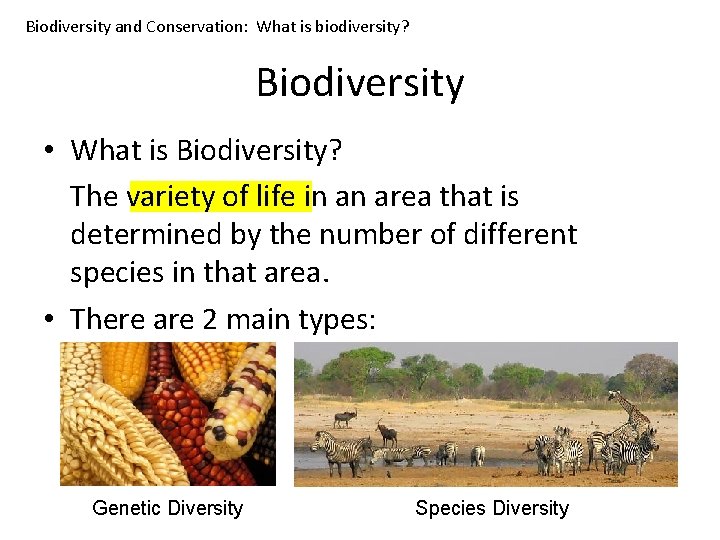 Biodiversity and Conservation: What is biodiversity?

Biodiversity

• What is Biodiversity?

The variety of life in an area that is determined by the number of different species in that area.

• There are 2 main types:

Genetic Diversity

Species Diversity